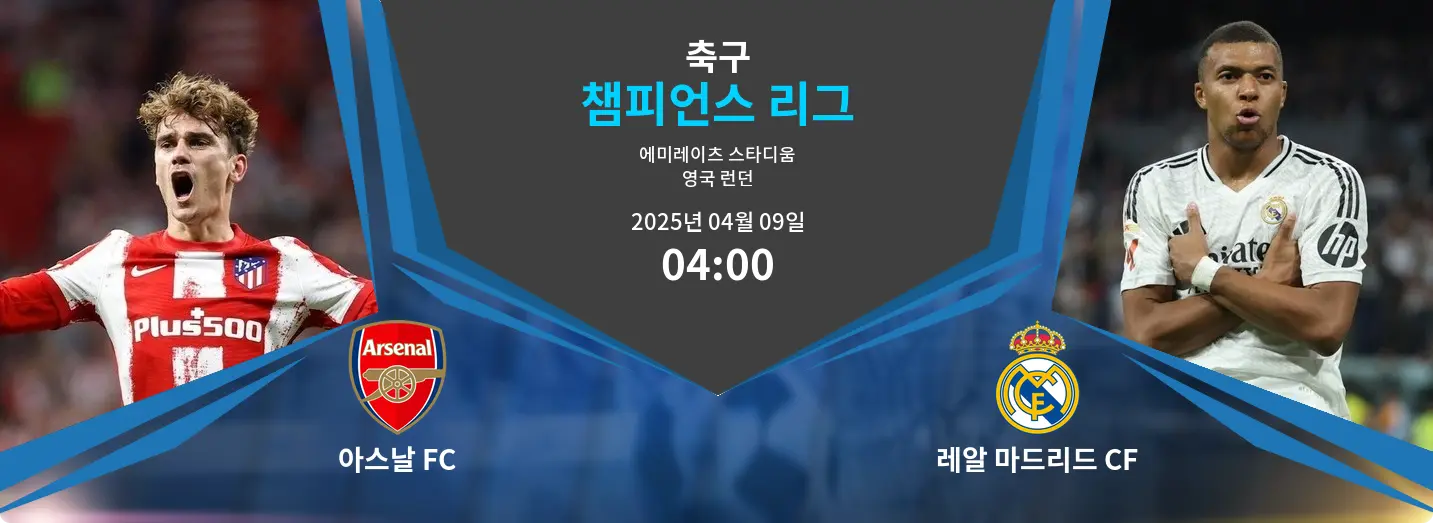 축구
챔피언스 리그
에미레이츠 스타디움
영국 런던
2025년 04월 09일
04:00

Plus500

Arsenal

아스날 FC

레알 마드리드 CF